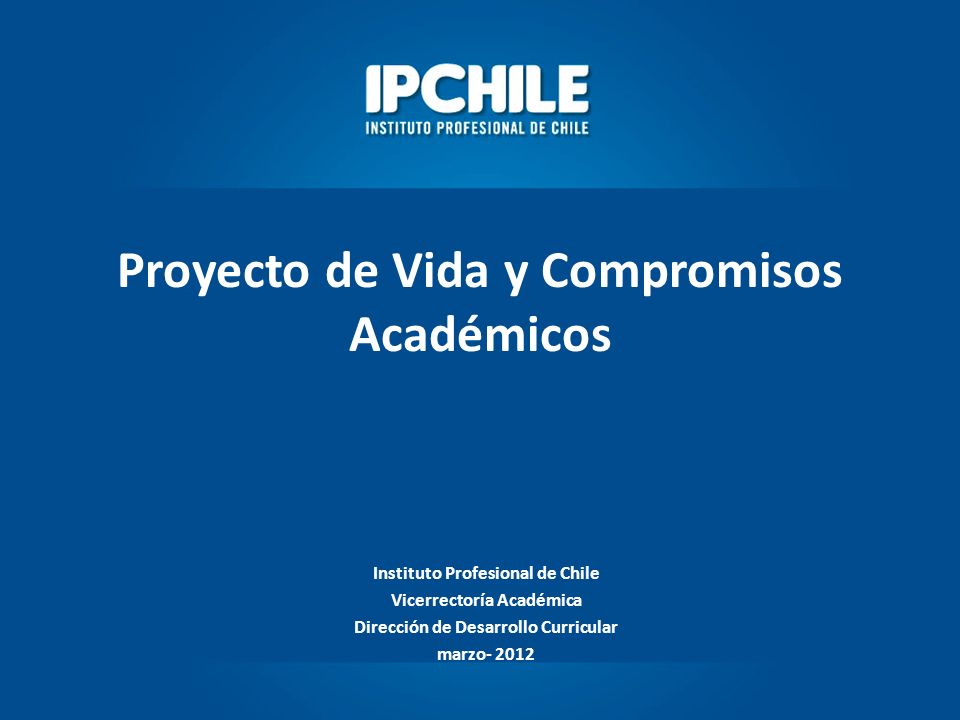 IPCHILE
INSTITUTO PROFESIONAL DE CHILE

Proyecto de Vida y Compromisos Académicos

Instituto Profesional de Chile
Vicerrectoría Académica
Dirección de Desarrollo Curricular
marzo- 2012